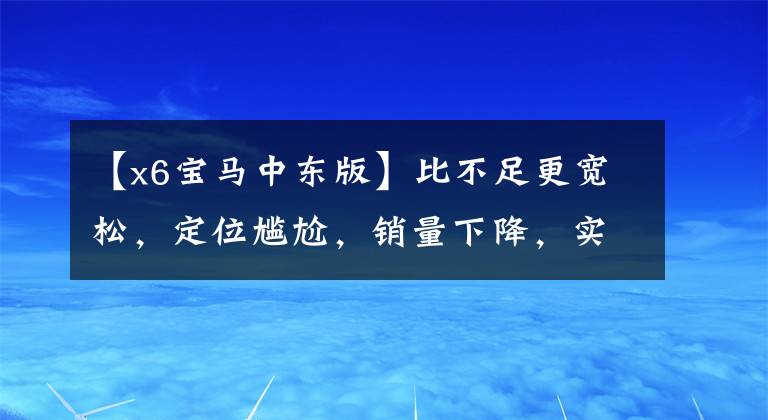 【x6宝马中东版】比不足更宽松，定位尴尬，销量下降，实